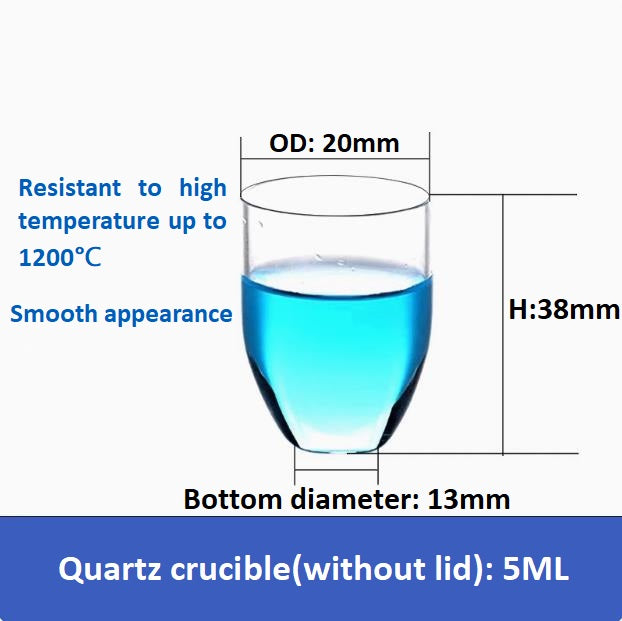 OD: 20mm

Resistant to high temperature up to 1200℃

Smooth appearance

H:38mm

Bottom diameter: 13mm

Quartz crucible(without lid): 5ML